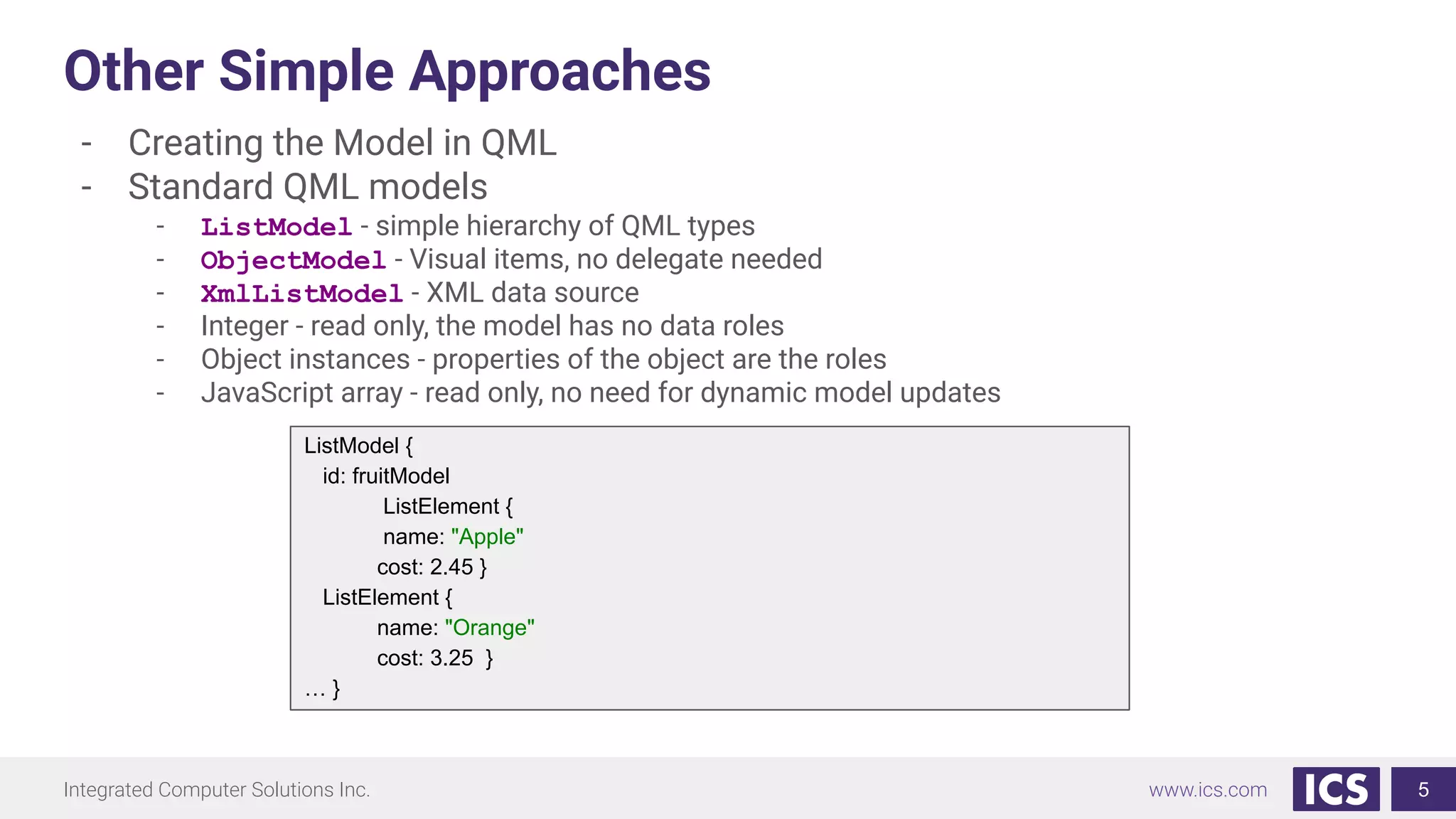 Other Simple Approaches

- Creating the Model in QML
- Standard QML models
  - ListModel - simple hierarchy of QML types
  - ObjectModel - Visual items, no delegate needed
  - XmlListModel - XML data source
  - Integer - read only, the model has no data roles
  - Object instances - properties of the object are the roles
  - JavaScript array - read only, no need for dynamic model updates

ListModel {
  id: fruitModel
      ListElement {
      name: "Apple"
      cost: 2.45 }
  ListElement {
      name: "Orange"
      cost: 3.25 }
… }

Integrated Computer Solutions Inc.

www.ics.com

ICS

5